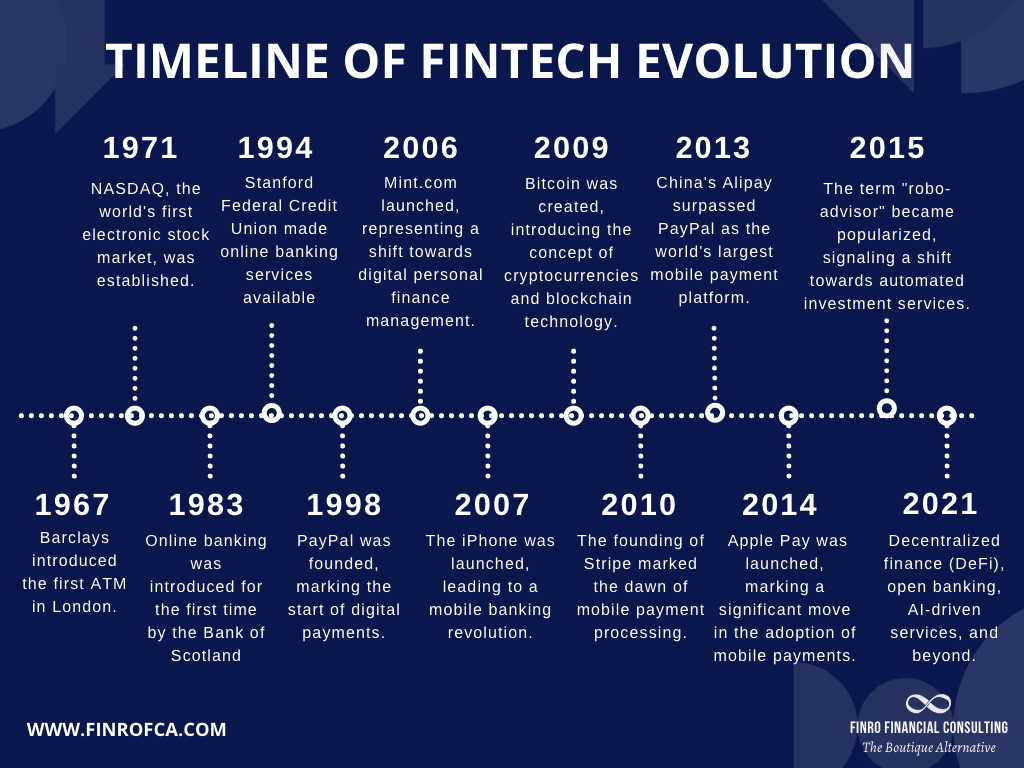 TIMELINE OF FINTECH EVOLUTION

1971
NASDAQ, the world's first electronic stock market, was established.

1994
Stanford Federal Credit Union made online banking services available

2006
Mint.com launched, representing a shift towards digital personal finance management.

2009
Bitcoin was created, introducing the concept of cryptocurrencies and blockchain technology.

2013
China's Alipay surpassed PayPal as the world's largest mobile payment platform.

2015
The term "robo-advisor" became popularized, signaling a shift towards automated investment services.

1967
Barclays introduced the first ATM in London.

1983
Online banking was introduced for the first time by the Bank of Scotland

1998
PayPal was founded, marking the start of digital payments.

2007
The iPhone was launched, leading to a mobile banking revolution.

2010
The founding of Stripe marked the dawn of mobile payment processing.

2014
Apple Pay was launched, marking a significant move in the adoption of mobile payments.

2021
Decentralized finance (DeFi), open banking, AI-driven services, and beyond.

WWW.FINROFCA.COM

FINRO FINANCIAL CONSULTING
The Boutique Alternative